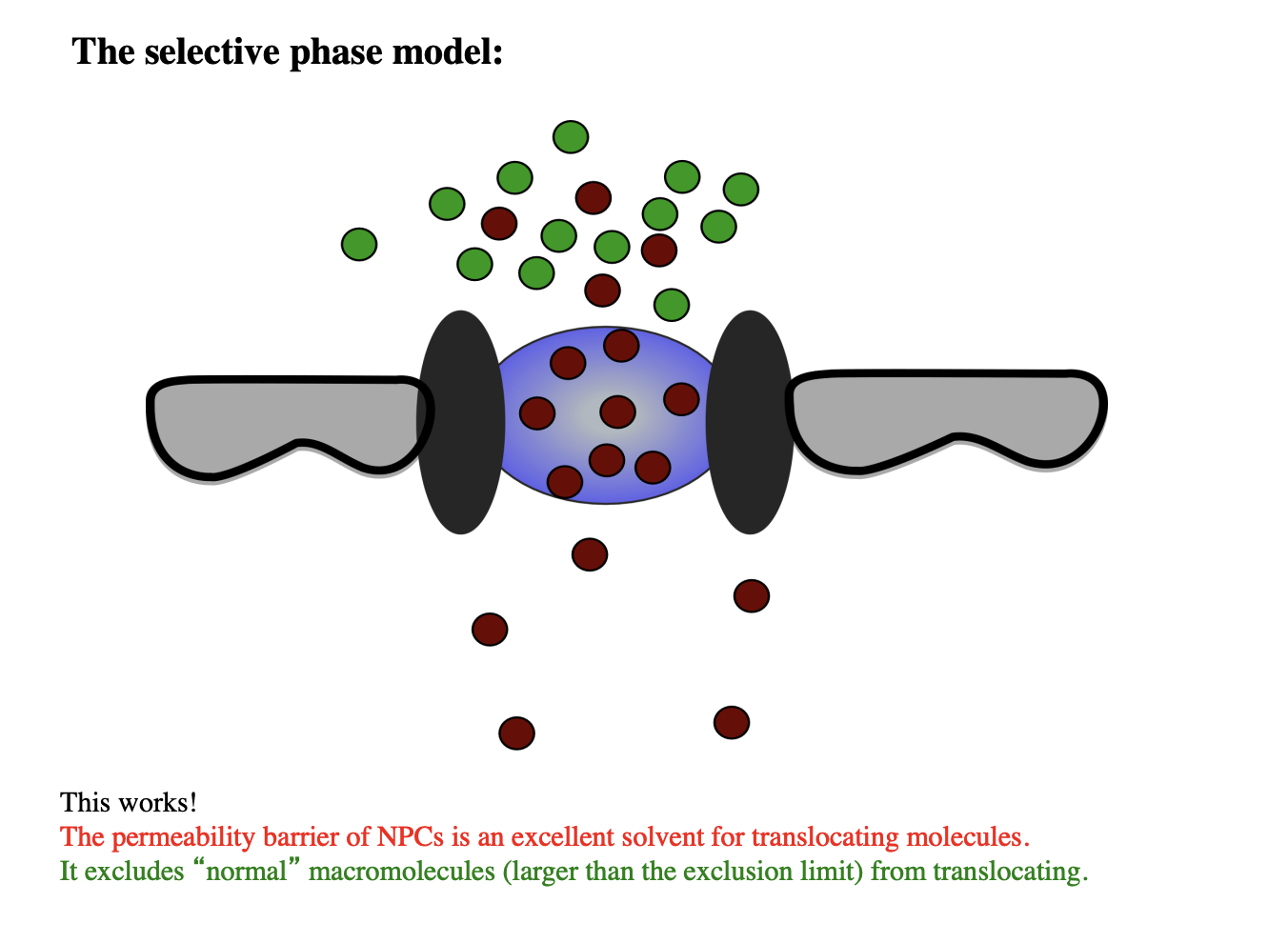 The selective phase model:

This works!
The permeability barrier of NPCs is an excellent solvent for translocating molecules.
It excludes “normal” macromolecules (larger than the exclusion limit) from translocating.